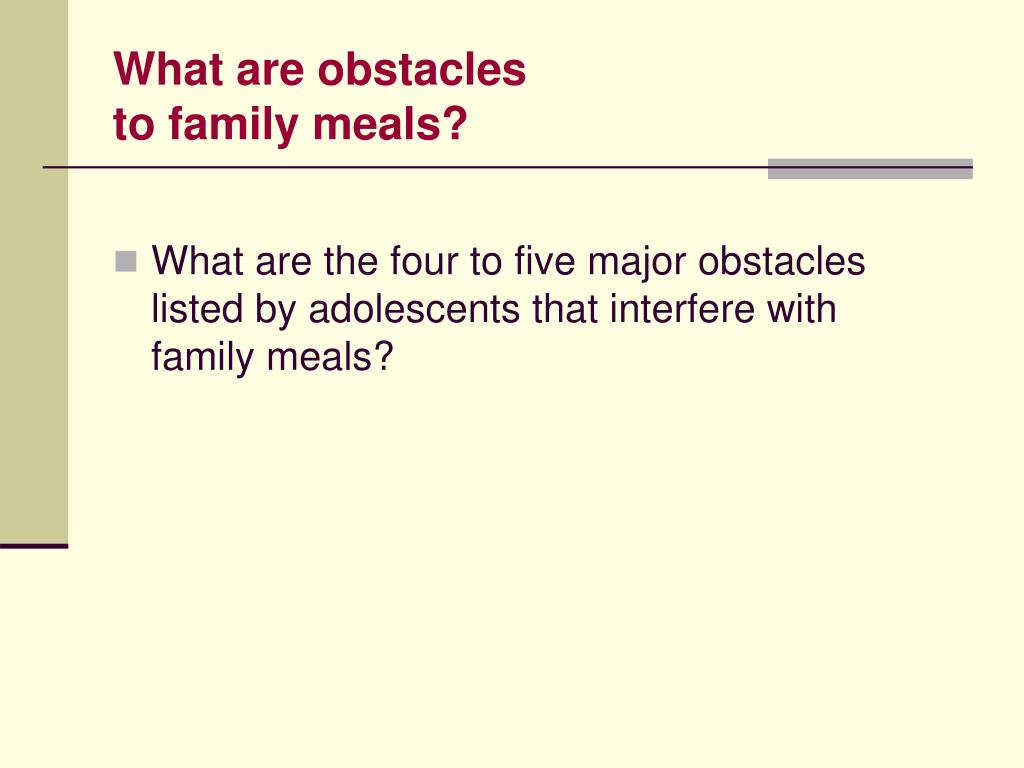 What are obstacles
to family meals?

What are the four to five major obstacles listed by adolescents that interfere with family meals?